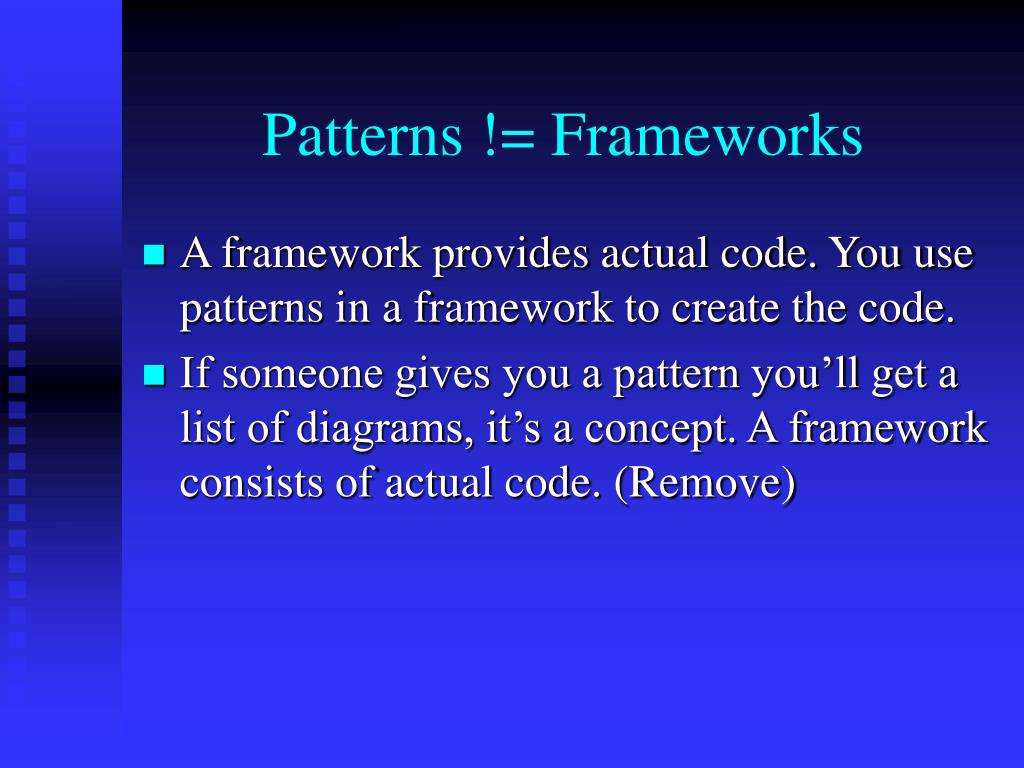 Patterns != Frameworks

- A framework provides actual code. You use patterns in a framework to create the code.
- If someone gives you a pattern you’ll get a list of diagrams, it’s a concept. A framework consists of actual code. (Remove)